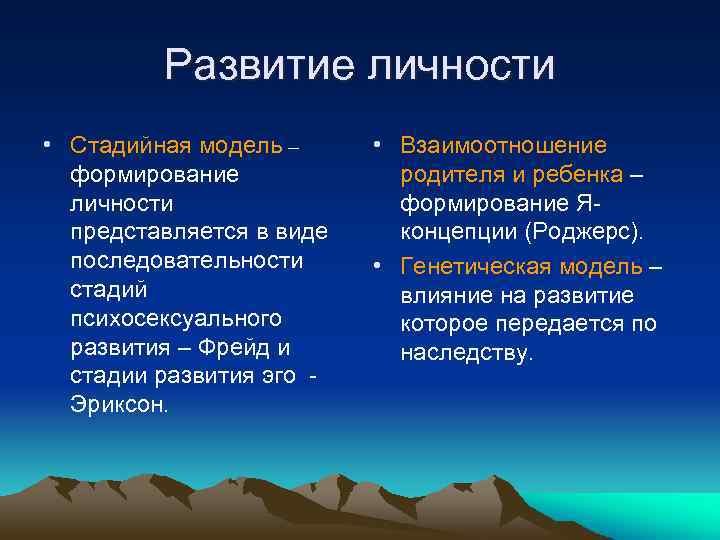 Развитие личности

• Стадийная модель – формирование личности представляется в виде последовательности стадий психосексуального развития – Фрейд и стадии развития эго - Эриксон.

• Взаимоотношение родителя и ребенка – формирование Я-концепции (Роджерс).

• Генетическая модель – влияние на развитие которое передается по наследству.